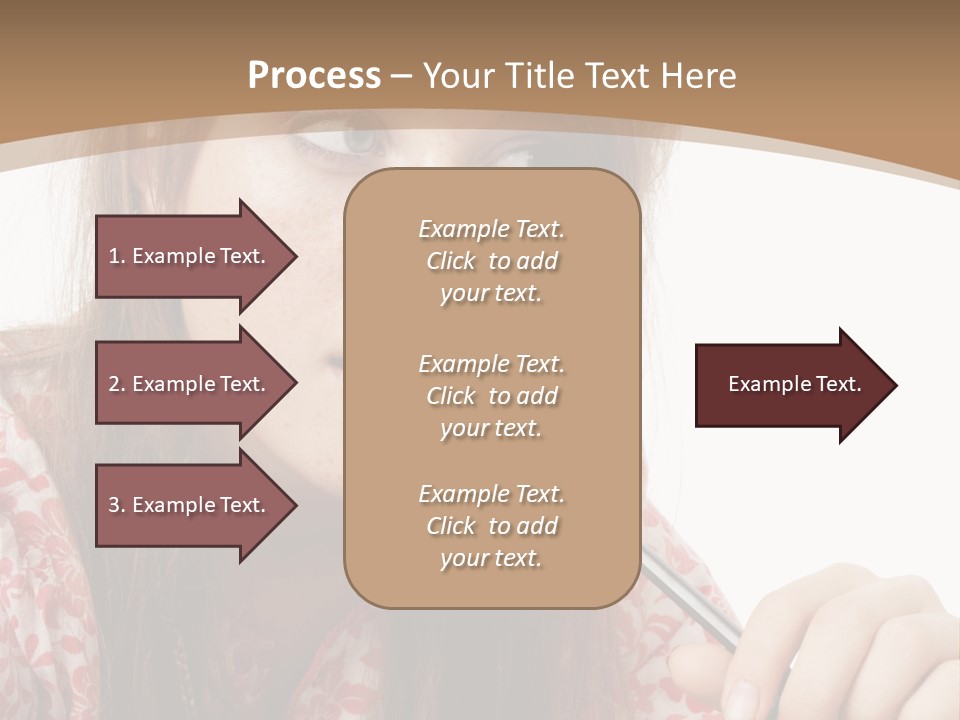 Process – Your Title Text Here

1. Example Text.

2. Example Text.

3. Example Text.

Example Text. Click to add your text.

Example Text. Click to add your text.

Example Text. Click to add your text.

Example Text.